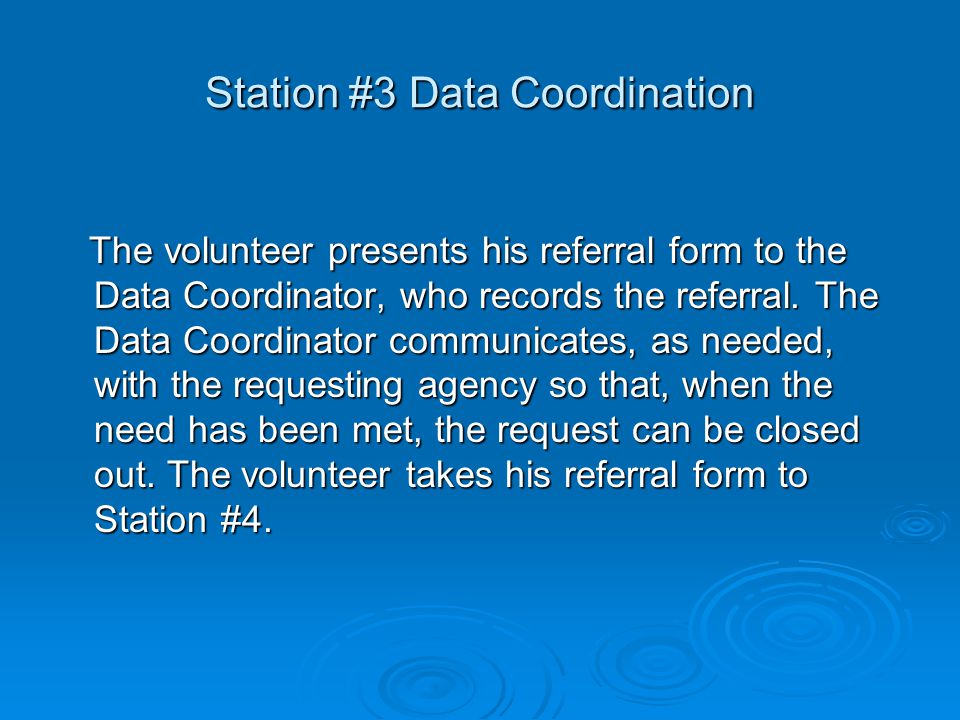 Station #3 Data Coordination

The volunteer presents his referral form to the Data Coordinator, who records the referral. The Data Coordinator communicates, as needed, with the requesting agency so that, when the need has been met, the request can be closed out. The volunteer takes his referral form to Station #4.